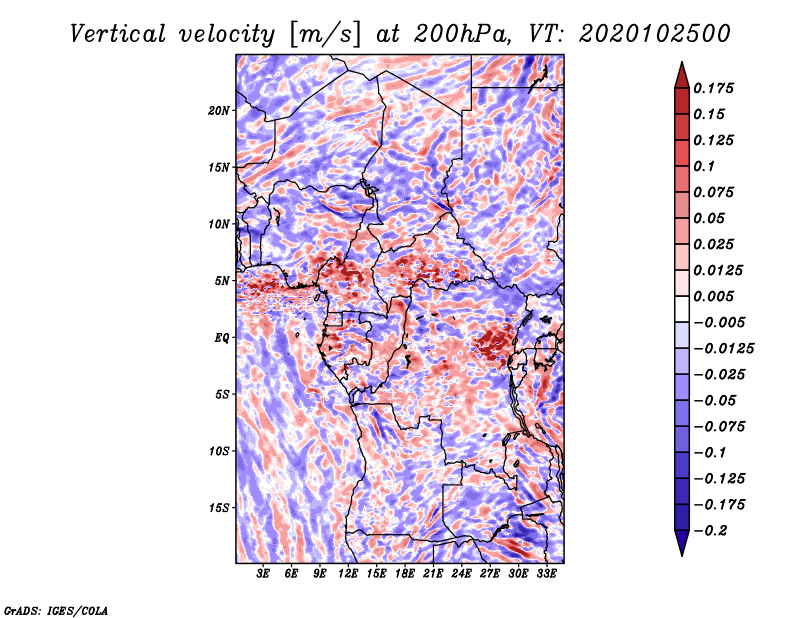 Vertical velocity [m/s] at 200hPa, VT: 2020102500

20N
15N
10N
5N
EQ
5S
10S
15S

3E 6E 9E 12E 15E 18E 21E 24E 27E 30E 33E

0.175
0.15
0.125
0.1
0.075
0.05
0.025
0.0125
0.005
−0.005
−0.0125
−0.025
−0.05
−0.075
−0.1
−0.125
−0.175
−0.2

GrADS: IGES/COLA